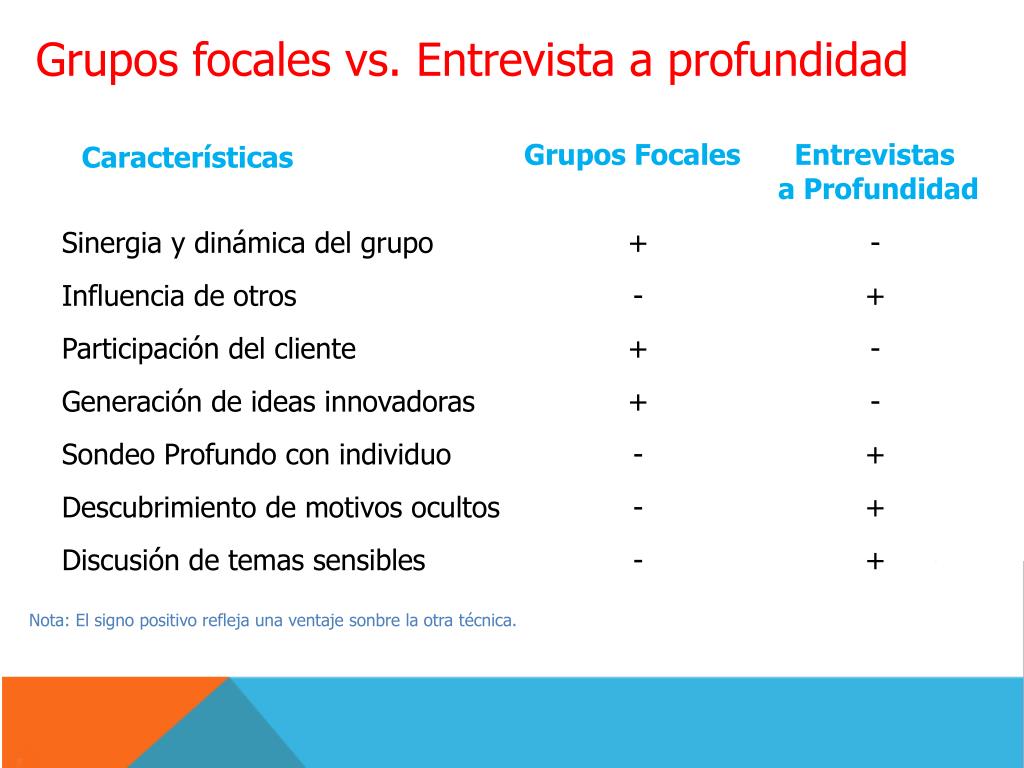 Grupos focales vs. Entrevista a profundidad

| Características | Grupos Focales | Entrevistas a Profundidad |
|---|---|---|
| Sinergia y dinámica del grupo | + | - |
| Influencia de otros | - | + |
| Participación del cliente | + | - |
| Generación de ideas innovadoras | + | - |
| Sondeo Profundo con individuo | - | + |
| Descubrimiento de motivos ocultos | - | + |
| Discusión de temas sensibles | - | + |

Nota: El signo positivo refleja una ventaje sonbre la otra técnica.